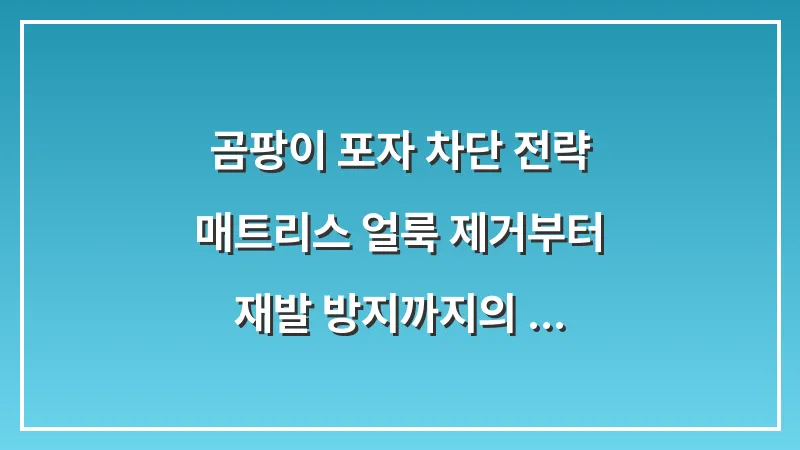 곰팡이 포자 차단 전략
매트리스 얼룩 제거부터
재발 방지까지의 ...